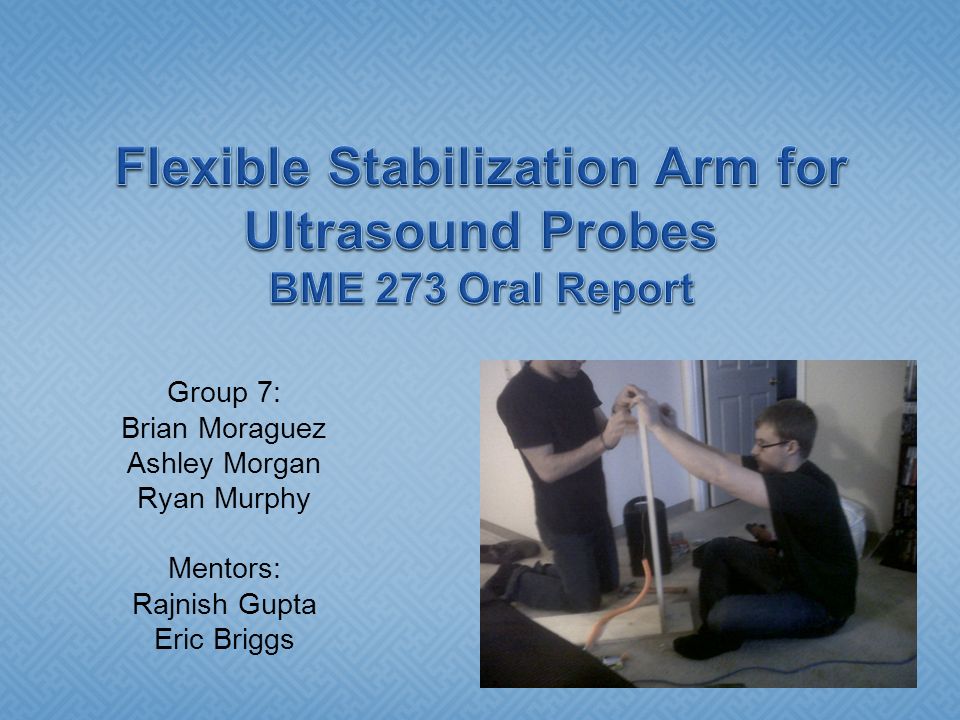 Flexible Stabilization Arm for Ultrasound Probes
BME 273 Oral Report

Group 7:
Brian Moraguez
Ashley Morgan
Ryan Murphy

Mentors:
Rajnish Gupta
Eric Briggs